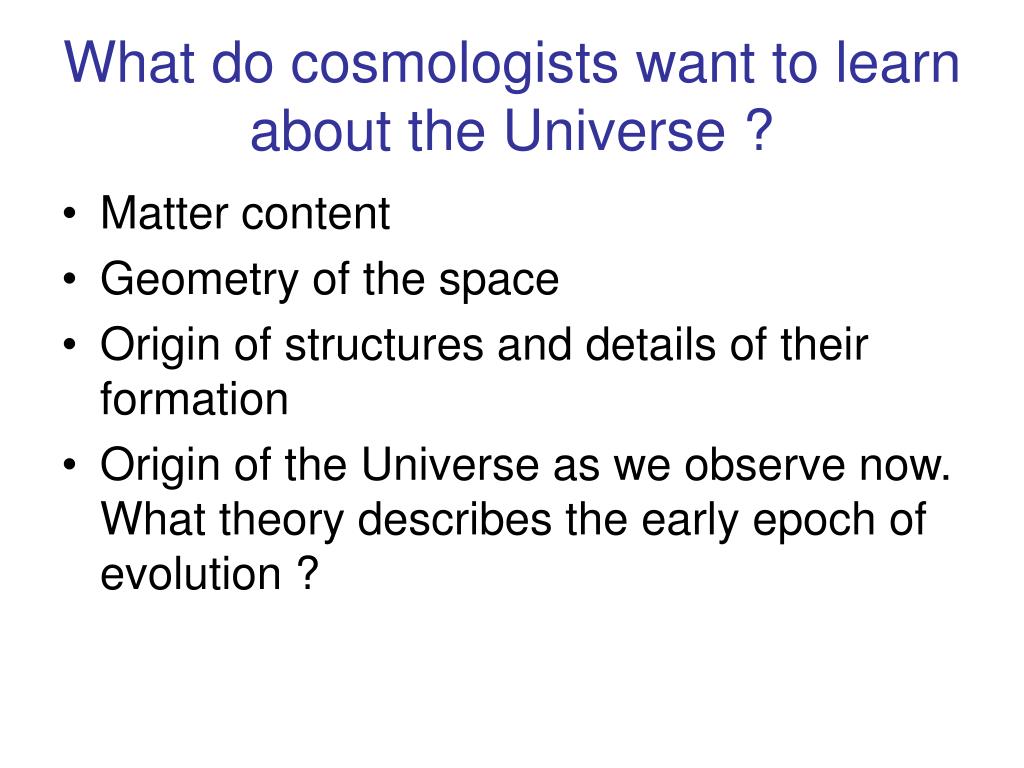 What do cosmologists want to learn about the Universe ?

• Matter content
• Geometry of the space
• Origin of structures and details of their formation
• Origin of the Universe as we observe now. What theory describes the early epoch of evolution ?